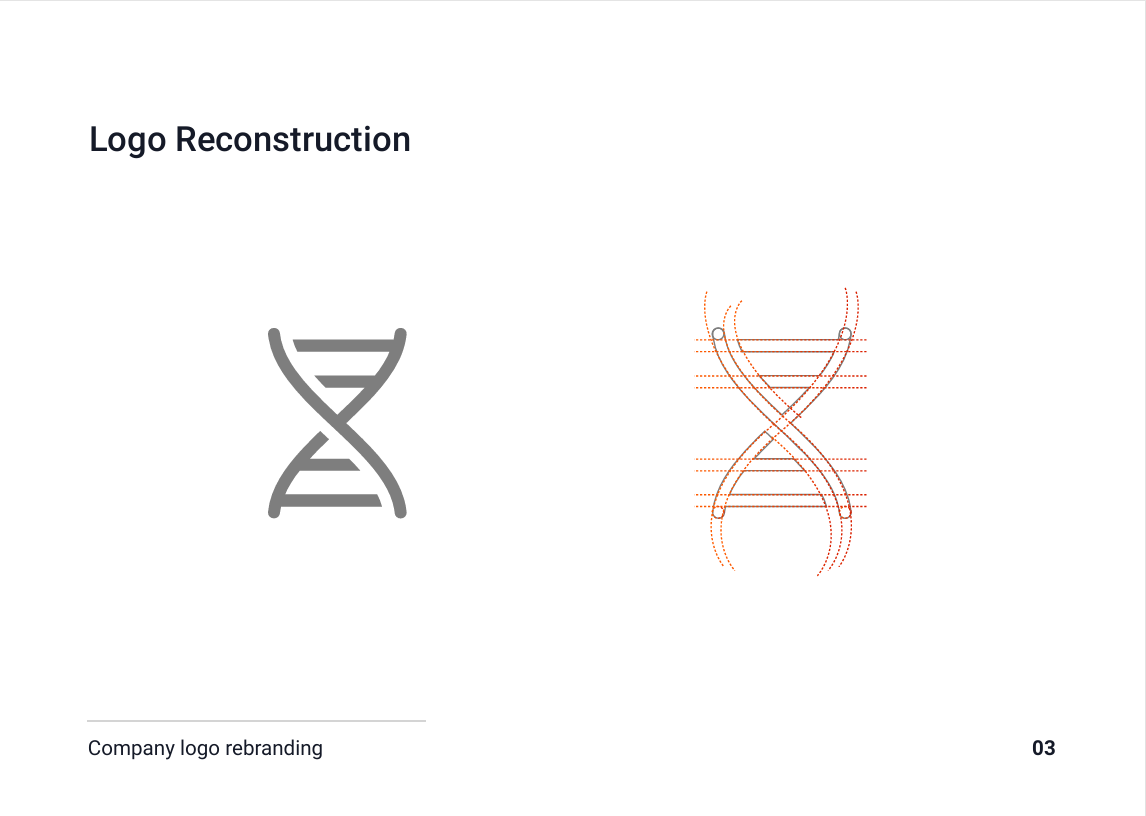 Logo Reconstruction

Company logo rebranding

03